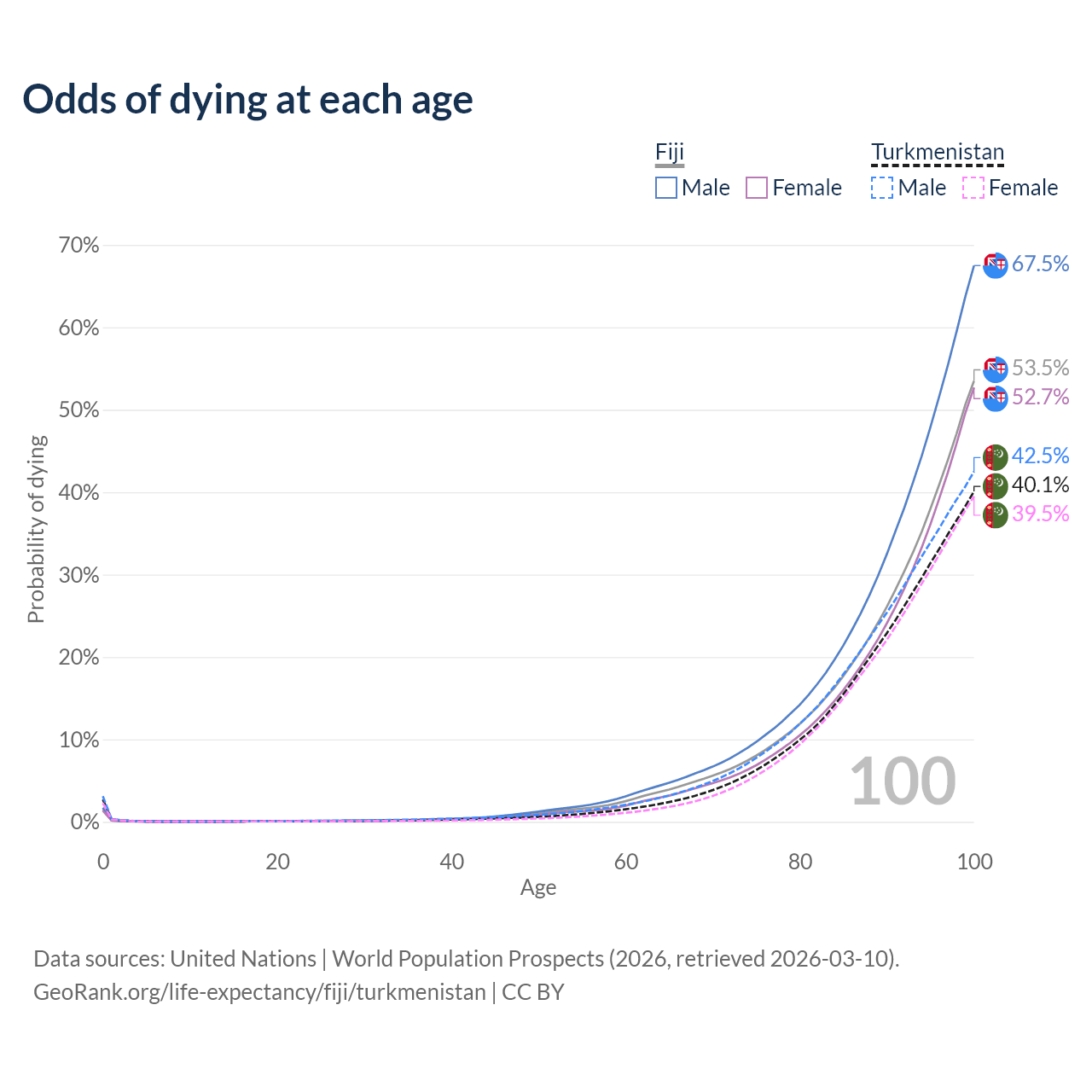 Odds of dying at each age

Fiji
Male Female

Turkmenistan
Male Female

70%
60%
50%
40%
30%
20%
10%
0%

Probability of dying

67.5%
53.5%
52.7%
42.5%
40.1%
39.5%

100

0 20 40 60 80 100
Age

Data sources: United Nations | World Population Prospects (2026, retrieved 2026-03-10).
GeoRank.org/life-expectancy/fiji/turkmenistan | CC BY